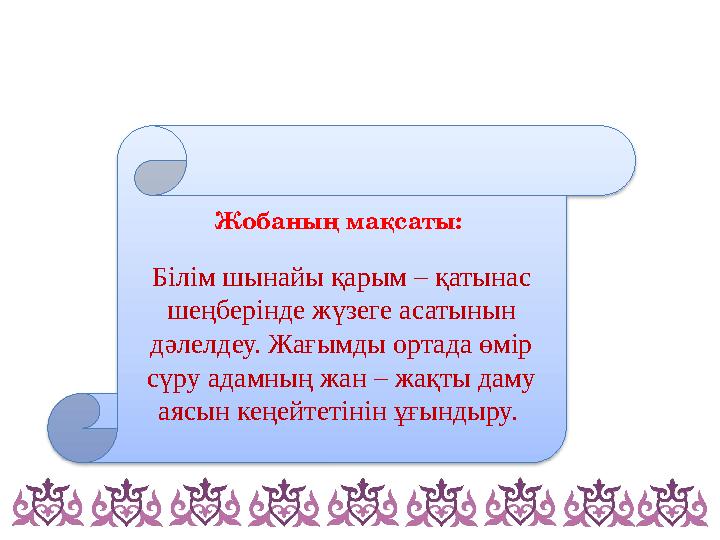 Жобаның мақсаты:

Білім шынайы қарым – қатынас шеңберінде жүзеге асатынын дәлелдеу. Жағымды ортада өмір сүру адамның жан – жақты даму аясын кеңейтетінін ұғындыру.